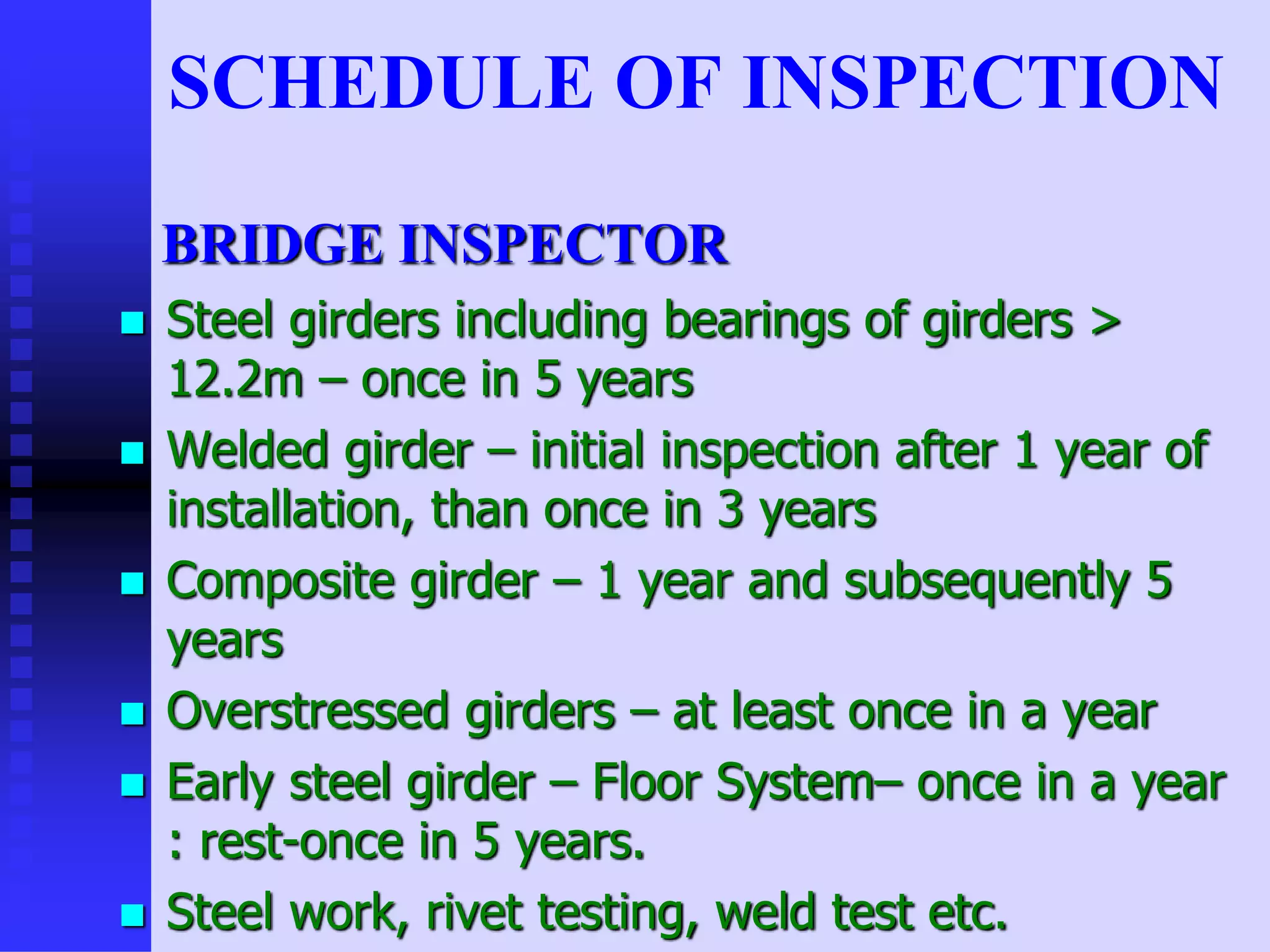 SCHEDULE OF INSPECTION

BRIDGE INSPECTOR

- Steel girders including bearings of girders > 12.2m – once in 5 years
- Welded girder – initial inspection after 1 year of installation, than once in 3 years
- Composite girder – 1 year and subsequently 5 years
- Overstressed girders – at least once in a year
- Early steel girder – Floor System– once in a year : rest-once in 5 years.
- Steel work, rivet testing, weld test etc.